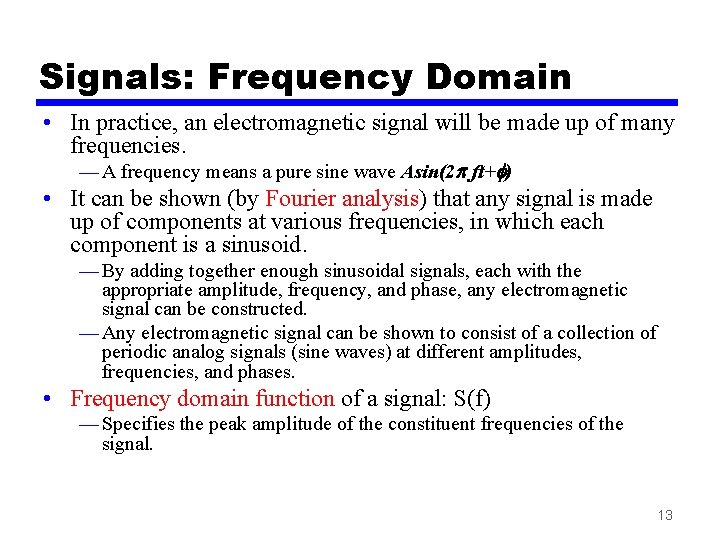 Signals: Frequency Domain

• In practice, an electromagnetic signal will be made up of many frequencies.

— A frequency means a pure sine wave $A\sin(2\pi ft+\phi)$

• It can be shown (by Fourier analysis) that any signal is made up of components at various frequencies, in which each component is a sinusoid.

— By adding together enough sinusoidal signals, each with the appropriate amplitude, frequency, and phase, any electromagnetic signal can be constructed.

— Any electromagnetic signal can be shown to consist of a collection of periodic analog signals (sine waves) at different amplitudes, frequencies, and phases.

• Frequency domain function of a signal: S(f)

— Specifies the peak amplitude of the constituent frequencies of the signal.

13